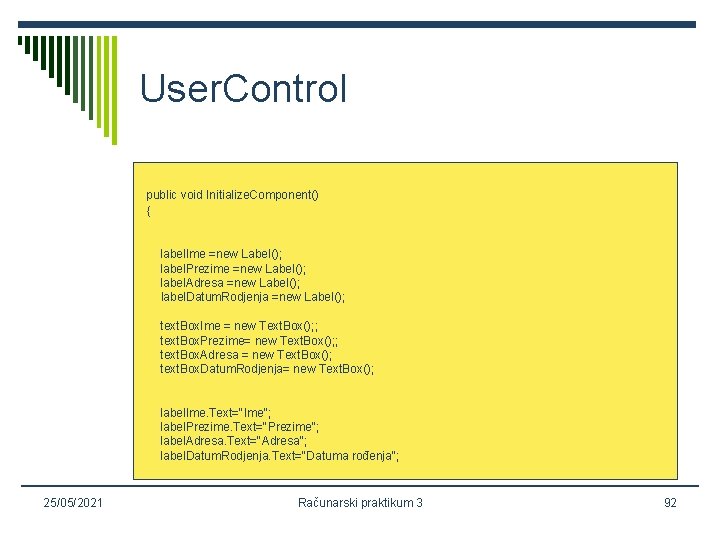 UserControl

public void InitializeComponent()
{

labelIme =new Label();
labelPrezime =new Label();
labelAdresa =new Label();
labelDatumRodjenja =new Label();

textBoxIme = new TextBox();;
textBoxPrezime= new TextBox();;
textBoxAdresa = new TextBox();
textBoxDatumRodjenja= new TextBox();

labelIme.Text="Ime";
labelPrezime.Text="Prezime";
labelAdresa.Text="Adresa";
labelDatumRodjenja.Text="Datuma rođenja";

25/05/2021 Računarski praktikum 3 92